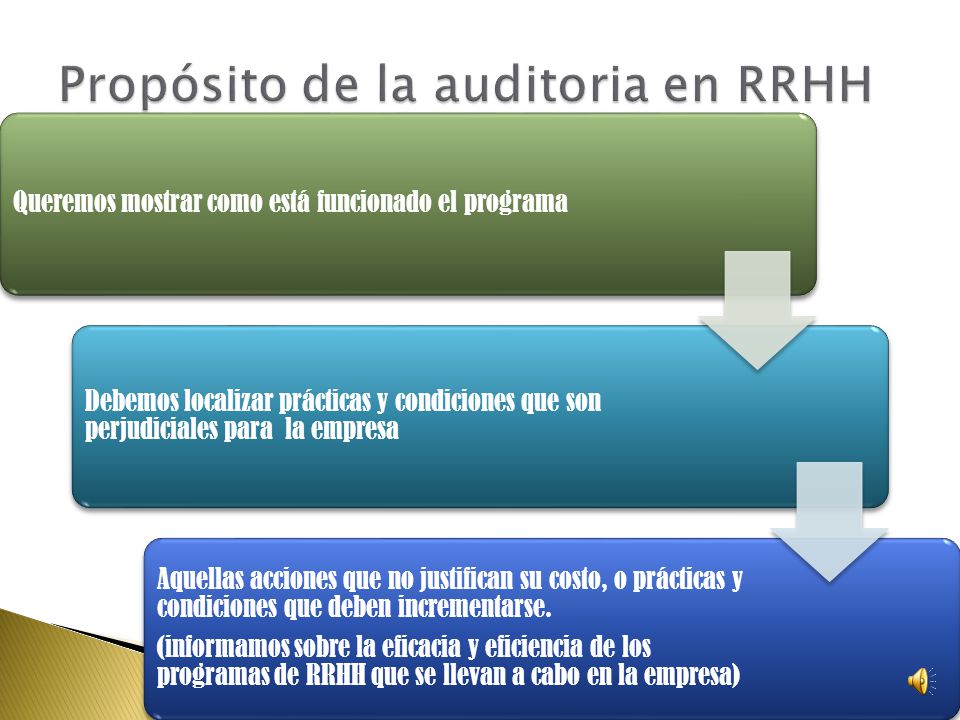 Propósito de la auditoria en RRHH

Queremos mostrar como está funcionado el programa

Debemos localizar prácticas y condiciones que son perjudiciales para la empresa

Aquellas acciones que no justifican su costo, o prácticas y condiciones que deben incrementarse.

(informamos sobre la eficacia y eficiencia de los programas de RRHH que se llevan a cabo en la empresa)